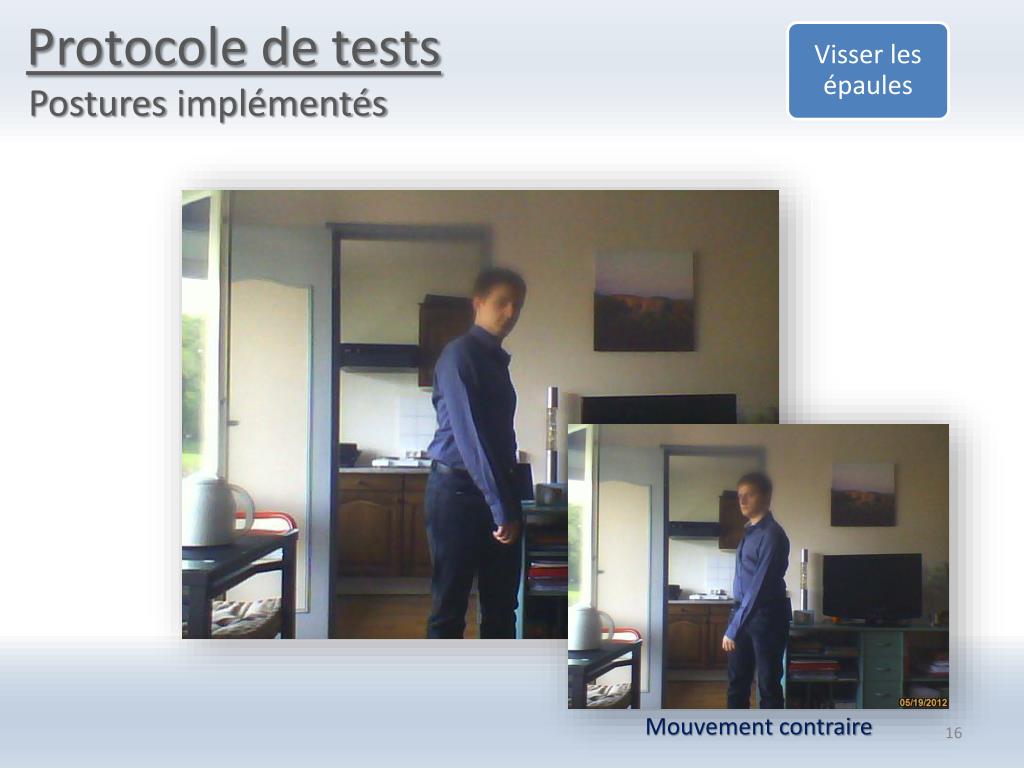 Protocole de tests
Postures implémentés

Visser les épaules

05/19/2012

Mouvement contraire

16